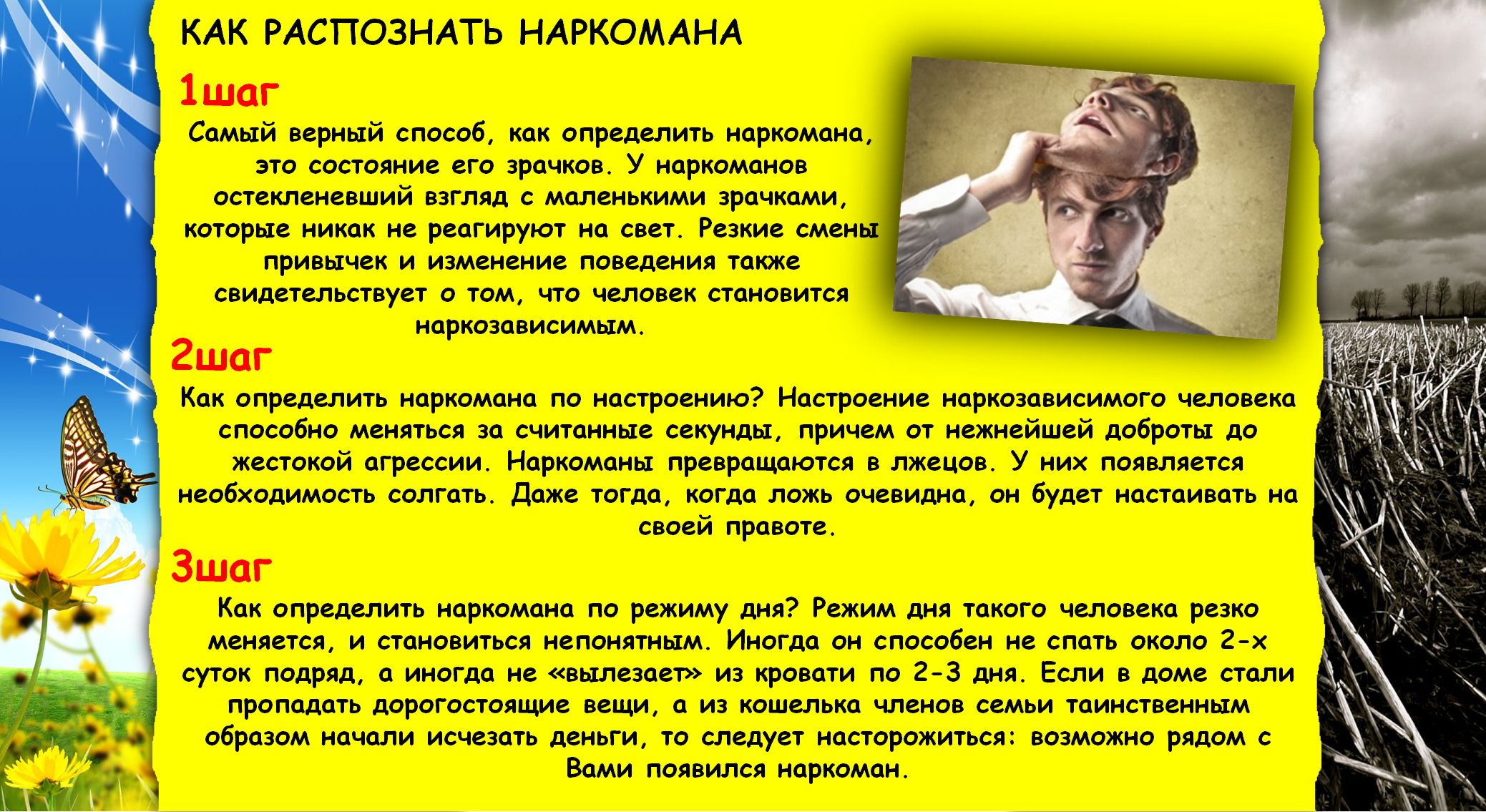 КАК РАСПОЗНАТЬ НАРКОМАНА

1шаг

Самый верный способ, как определить наркомана, это состояние его зрачков. У наркоманов остекленевший взгляд с маленькими зрачками, которые никак не реагируют на свет. Резкие смены привычек и изменение поведения также свидетельствует о том, что человек становится наркозависимым.

2шаг

Как определить наркомана по настроению? Настроение наркозависимого человека способно меняться за считанные секунды, причем от нежнейшей доброты до жестокой агрессии. Наркоманы превращаются в лжецов. У них появляется необходимость солгать. Даже тогда, когда ложь очевидна, он будет настаивать на своей правоте.

3шаг

Как определить наркомана по режиму дня? Режим дня такого человека резко меняется, и становиться непонятным. Иногда он способен не спать около 2-х суток подряд, а иногда не «вылезает» из кровати по 2-3 дня. Если в доме стали пропадать дорогостоящие вещи, а из кошелька членов семьи таинственным образом начали исчезать деньги, то следует насторожиться: возможно рядом с Вами появился наркоман.